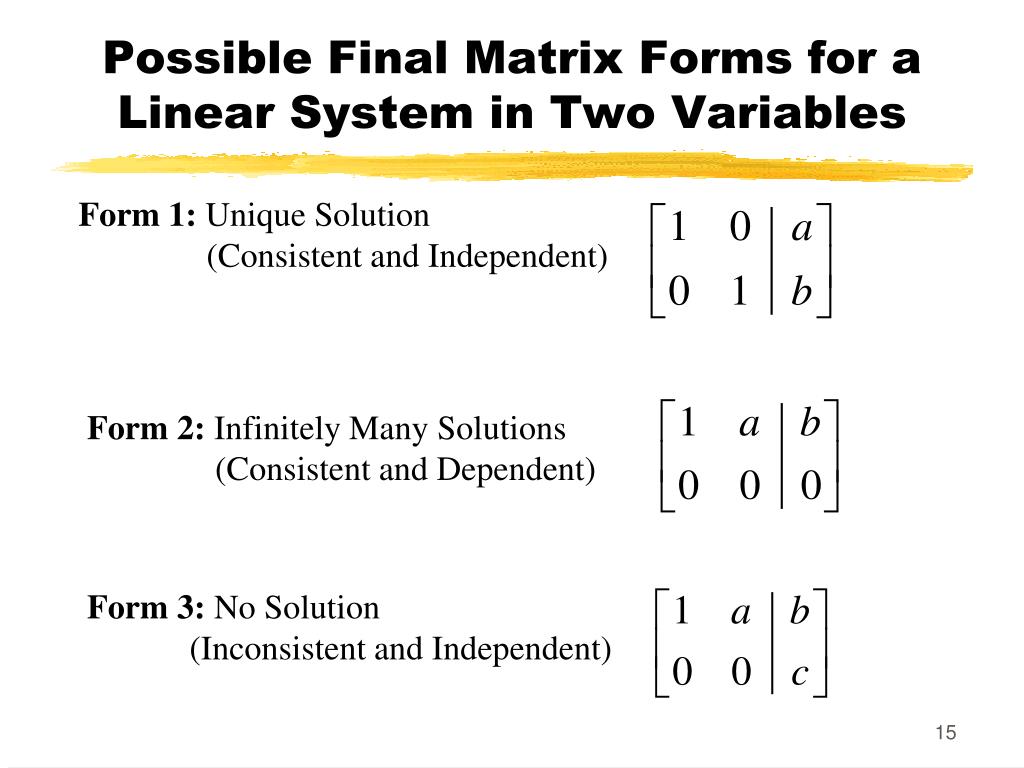 Possible Final Matrix Forms for a Linear System in Two Variables

Form 1: Unique Solution
(Consistent and Independent)

$\left[\begin{array}{cc|c} 1 & 0 & a \\ 0 & 1 & b \end{array}\right]$

Form 2: Infinitely Many Solutions
(Consistent and Dependent)

$\left[\begin{array}{cc|c} 1 & a & b \\ 0 & 0 & 0 \end{array}\right]$

Form 3: No Solution
(Inconsistent and Independent)

$\left[\begin{array}{cc|c} 1 & a & b \\ 0 & 0 & c \end{array}\right]$

15